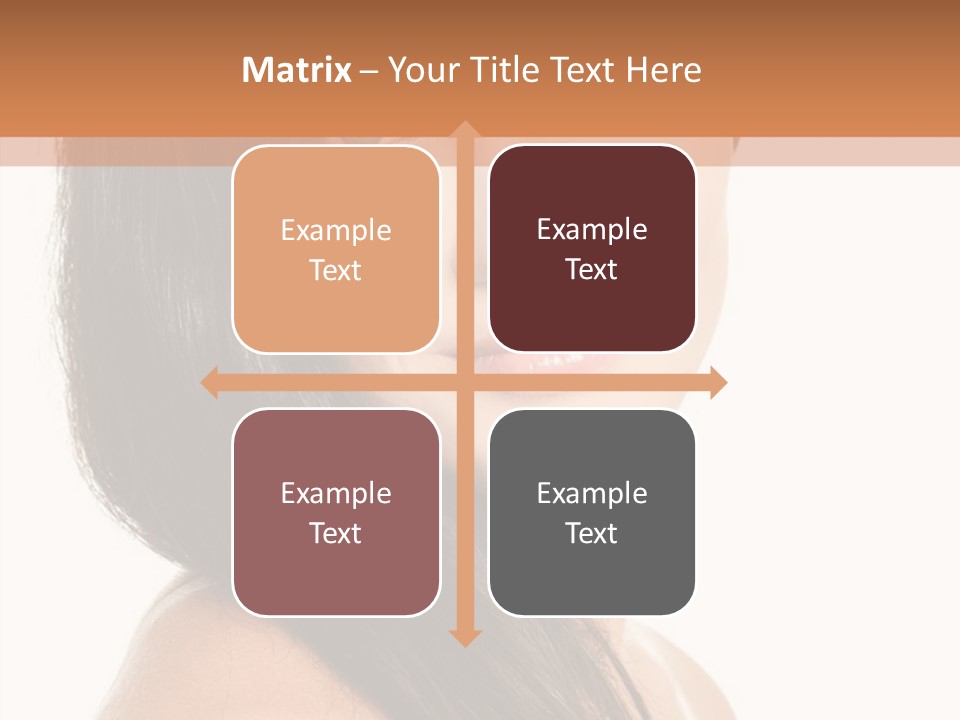 Matrix – Your Title Text Here

Example Text

Example Text

Example Text

Example Text